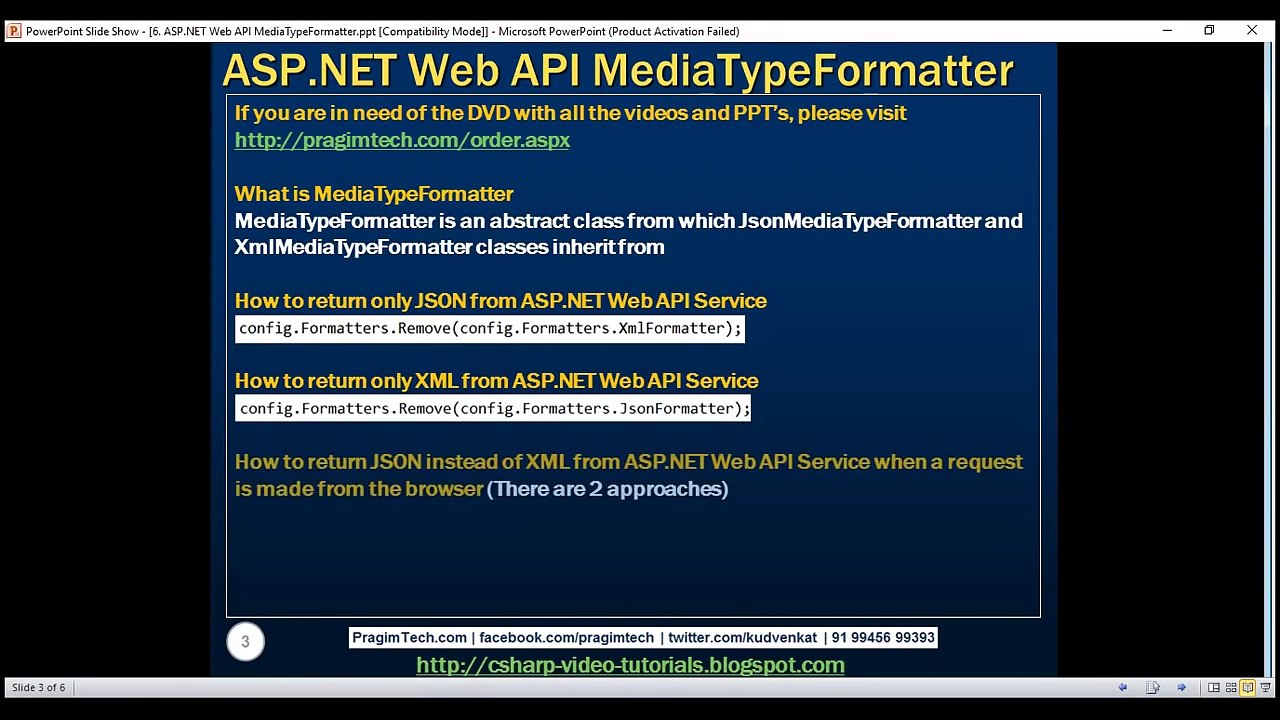 PowerPoint Slide Show - [6. ASP.NET Web API MediaTypeFormatter.ppt [Compatibility Mode]] - Microsoft PowerPoint (Product Activation Failed)

ASP.NET Web API MediaTypeFormatter

If you are in need of the DVD with all the videos and PPT's, please visit http://pragimtech.com/order.aspx

What is MediaTypeFormatter
MediaTypeFormatter is an abstract class from which JsonMediaTypeFormatter and XmlMediaTypeFormatter classes inherit from

How to return only JSON from ASP.NET Web API Service
config.Formatters.Remove(config.Formatters.XmlFormatter);

How to return only XML from ASP.NET Web API Service
config.Formatters.Remove(config.Formatters.JsonFormatter);

How to return JSON instead of XML from ASP.NET Web API Service when a request is made from the browser (There are 2 approaches)

3

PragimTech.com | facebook.com/pragimtech | twitter.com/kudvenkat | 91 99456 99393
http://csharp-video-tutorials.blogspot.com

Slide 3 of 6